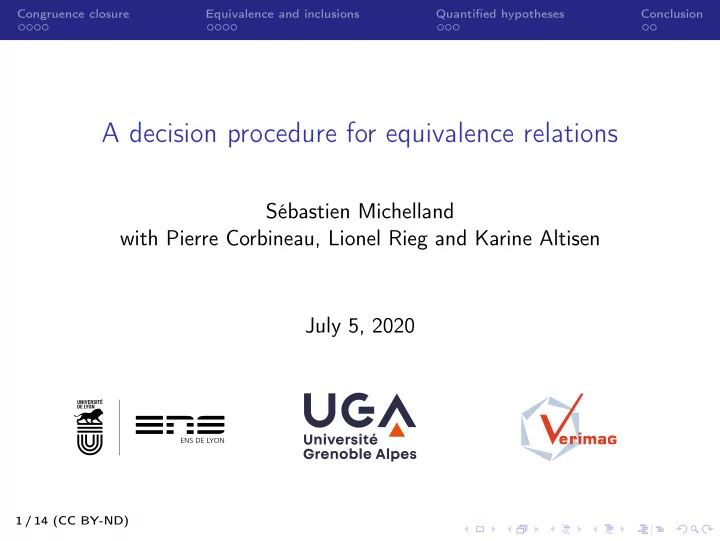 Congruence closure Equivalence and inclusions Quantified hypotheses Conclusion

A decision procedure for equivalence relations

Sébastien Michelland
with Pierre Corbineau, Lionel Rieg and Karine Altisen

July 5, 2020

UNIVERSITÉ DE LYON
ENS
ENS DE LYON

UGA
Université
Grenoble Alpes

Verimag

1 / 14 (CC BY-ND)